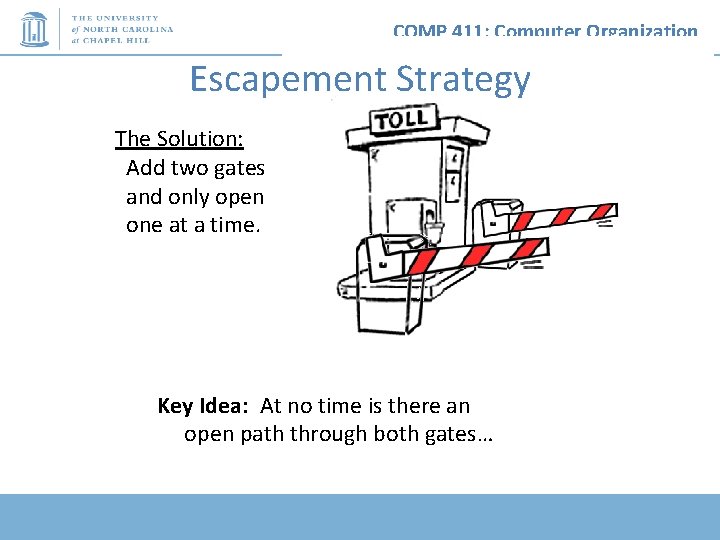 THE UNIVERSITY
of NORTH CAROLINA
at CHAPEL HILL

COMP 411: Computer Organization

Escapement Strategy

The Solution:
Add two gates and only open one at a time.

TOLL

Key Idea: At no time is there an open path through both gates…